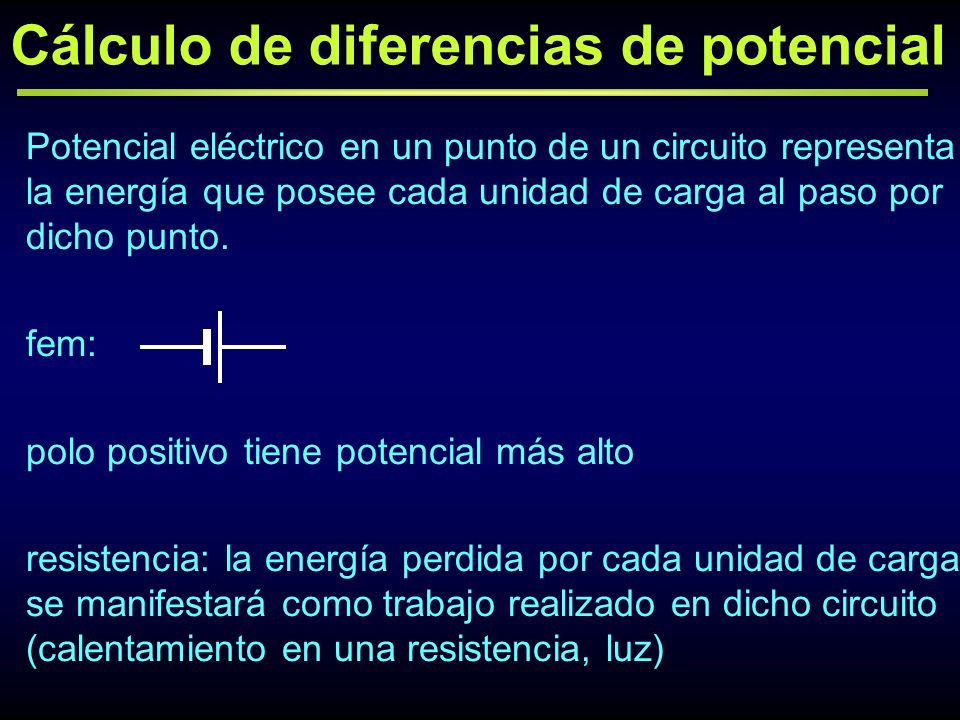 Cálculo de diferencias de potencial

Potencial eléctrico en un punto de un circuito representa la energía que posee cada unidad de carga al paso por dicho punto.

fem:

polo positivo tiene potencial más alto

resistencia: la energía perdida por cada unidad de carga se manifestará como trabajo realizado en dicho circuito (calentamiento en una resistencia, luz)